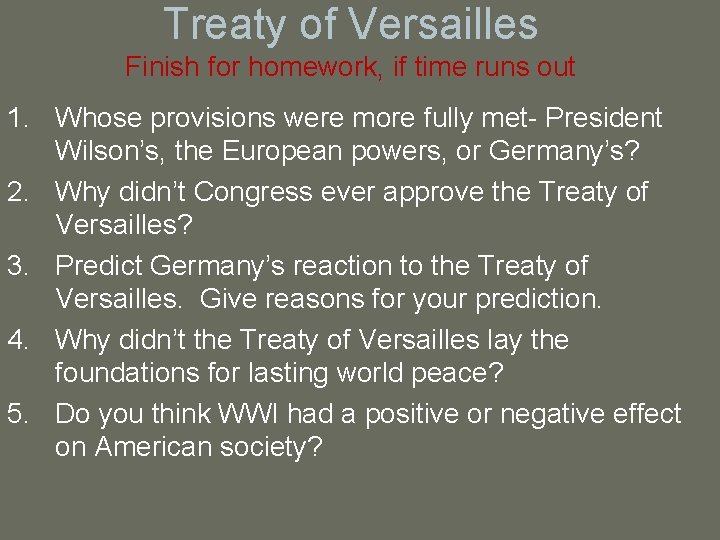 Treaty of Versailles

Finish for homework, if time runs out

1. Whose provisions were more fully met- President Wilson’s, the European powers, or Germany’s?
2. Why didn’t Congress ever approve the Treaty of Versailles?
3. Predict Germany’s reaction to the Treaty of Versailles. Give reasons for your prediction.
4. Why didn’t the Treaty of Versailles lay the foundations for lasting world peace?
5. Do you think WWI had a positive or negative effect on American society?